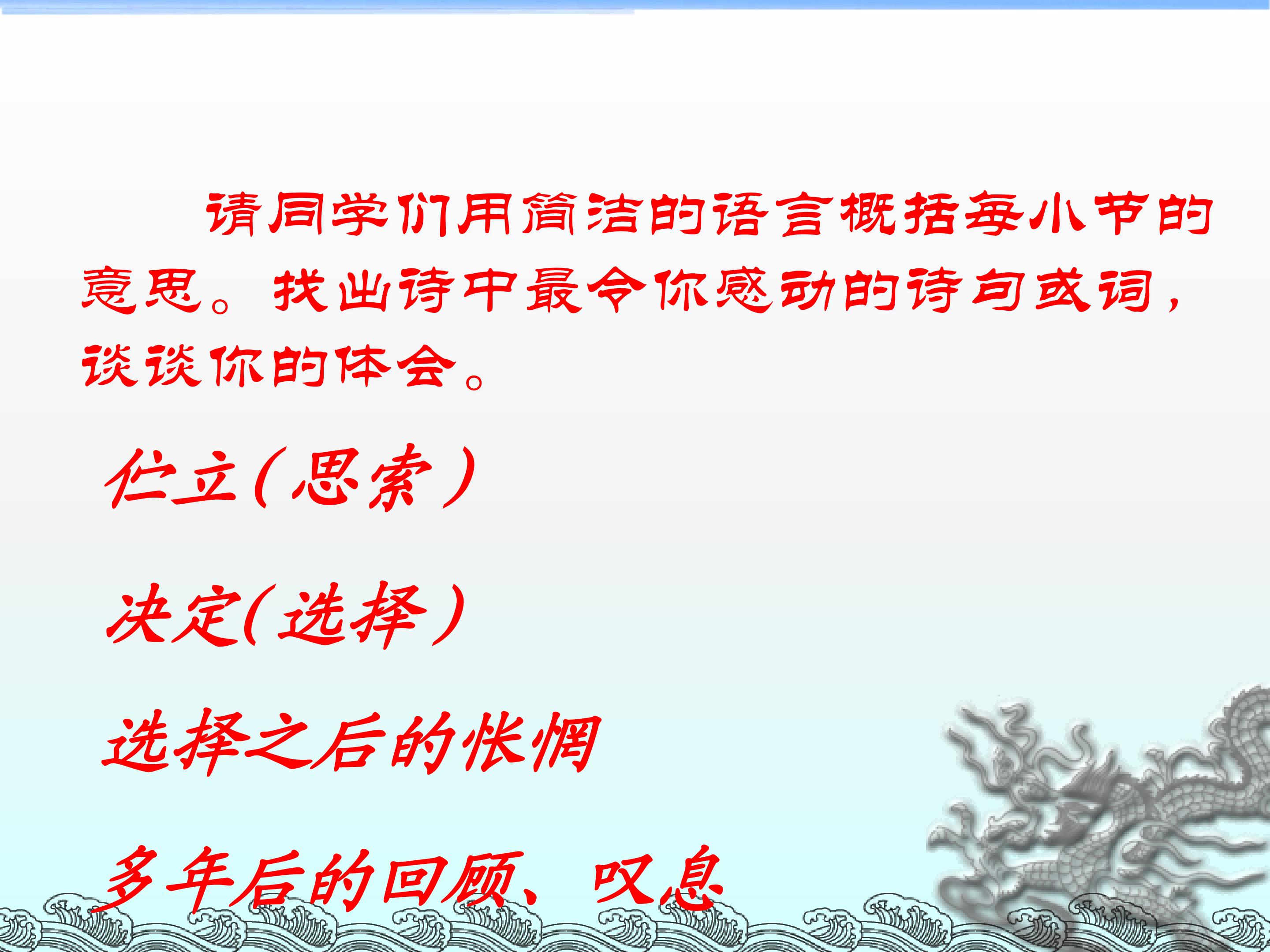 请同学们用简洁的语言概括每小节的意思。找出诗中最令你感动的诗句或词，谈谈你的体会。

伫立(思索)

决定(选择)

选择之后的怅惘

多年后的回顾、叹息